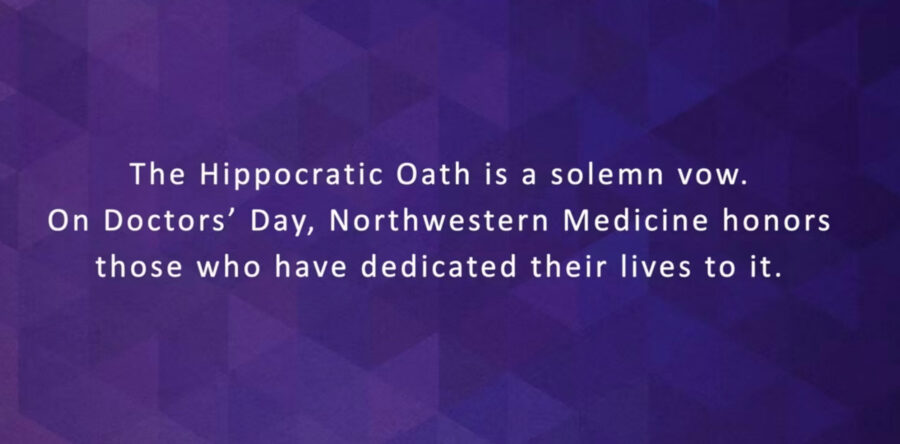 The Hippocratic Oath is a solemn vow.
On Doctors’ Day, Northwestern Medicine honors those who have dedicated their lives to it.